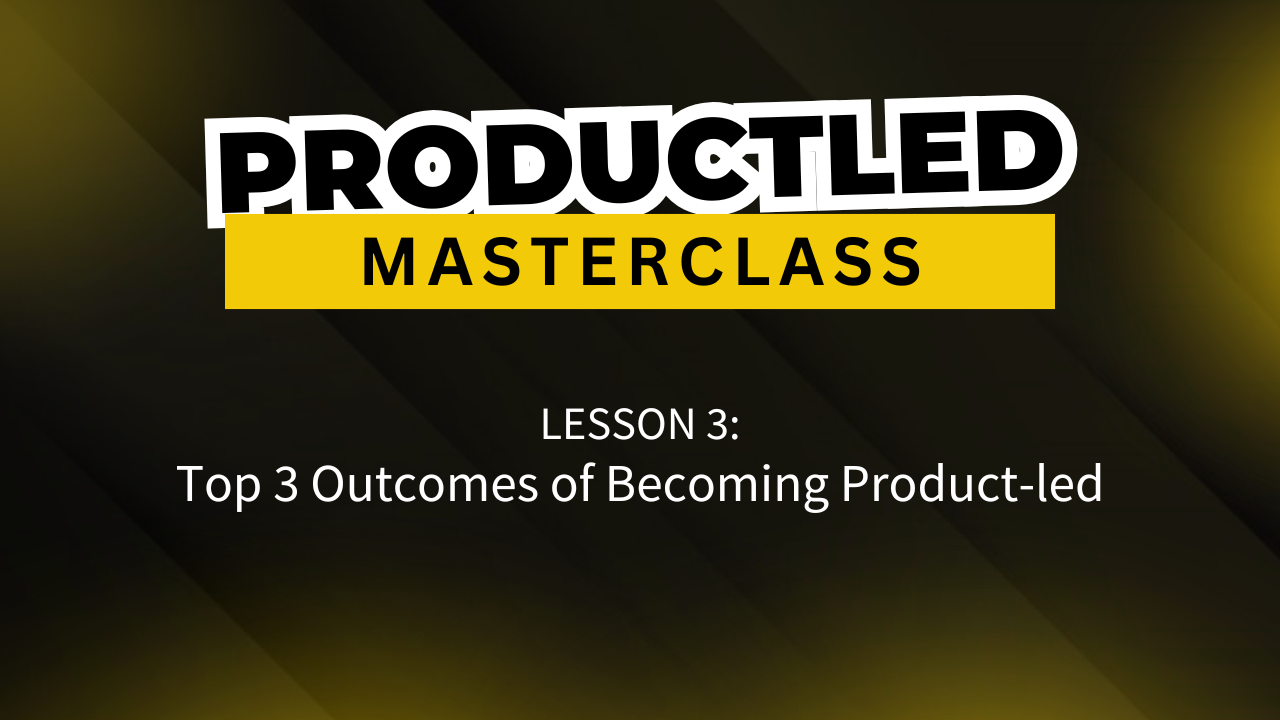 PRODUCTLED
MASTERCLASS

LESSON 3:
Top 3 Outcomes of Becoming Product-led